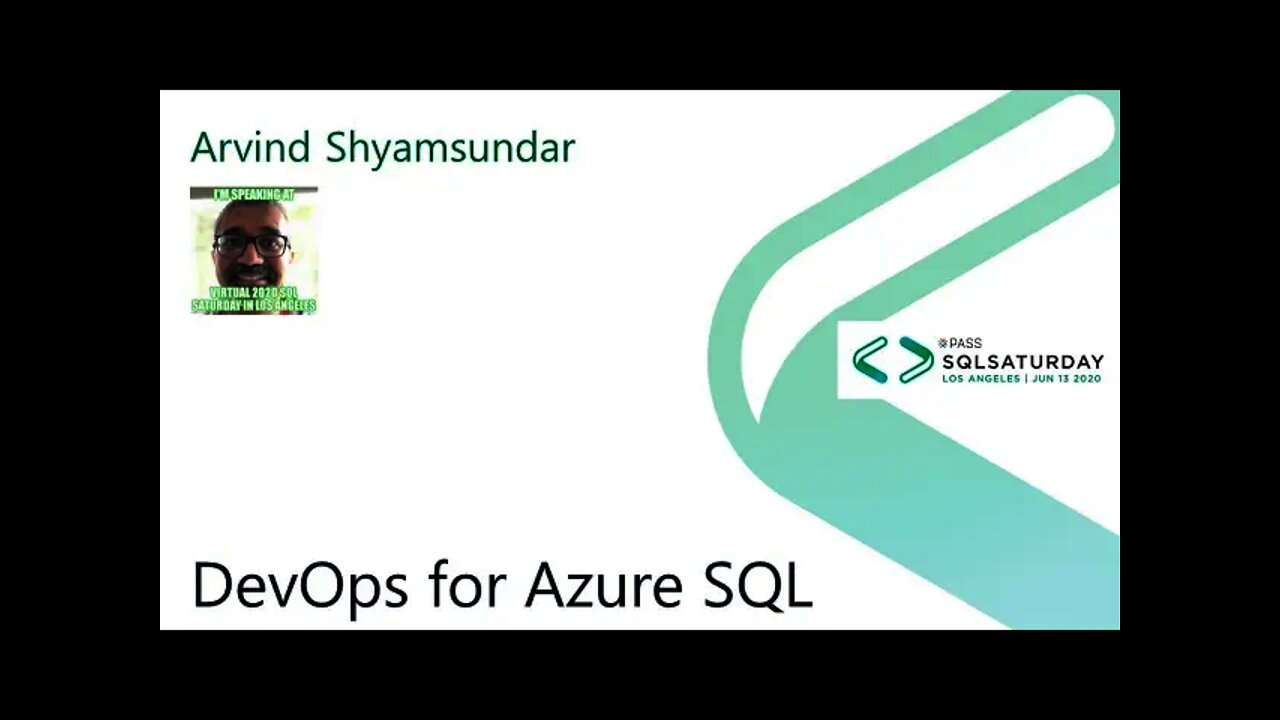 Arvind Shyamsundar

I'M SPEAKING AT

VIRTUAL 2020 SQL SATURDAY IN LOS ANGELES

PASS
SQLSATURDAY
LOS ANGELES | JUN 13 2020

DevOps for Azure SQL